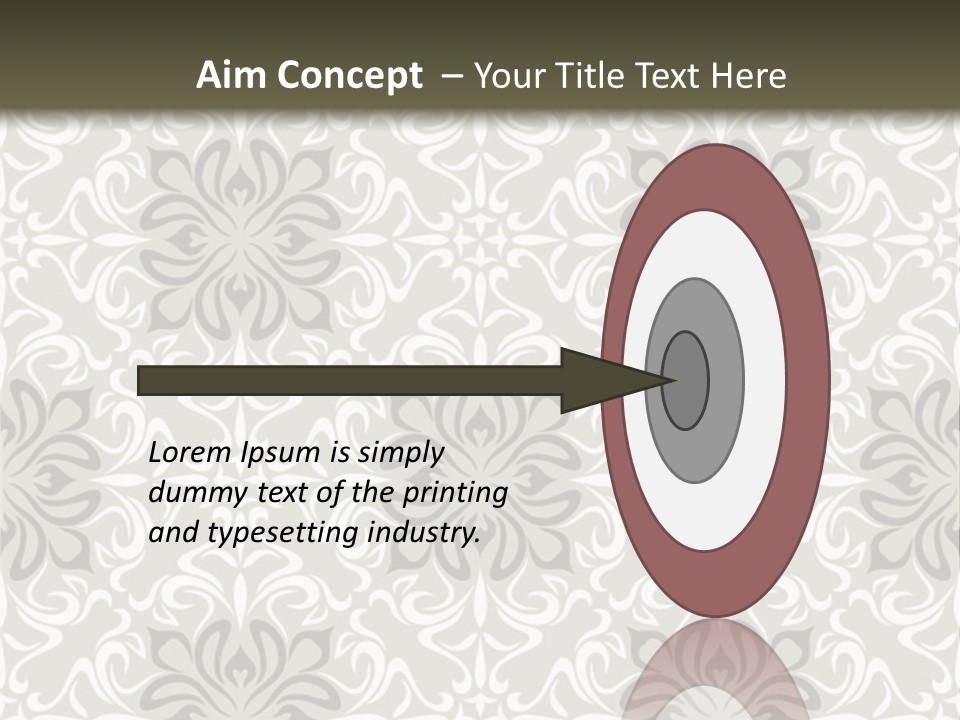 Aim Concept – Your Title Text Here

Lorem Ipsum is simply dummy text of the printing and typesetting industry.